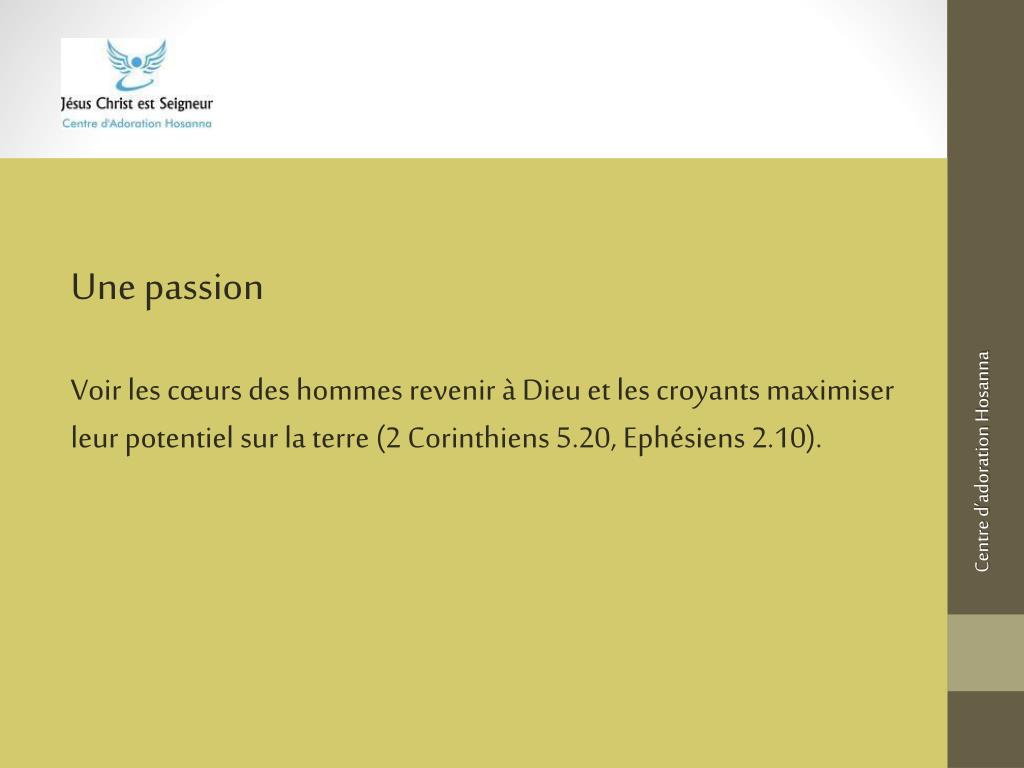 Jésus Christ est Seigneur
Centre d'Adoration Hosanna

Une passion

Voir les cœurs des hommes revenir à Dieu et les croyants maximiser leur potentiel sur la terre (2 Corinthiens 5.20, Ephésiens 2.10).

Centre d'adoration Hosanna